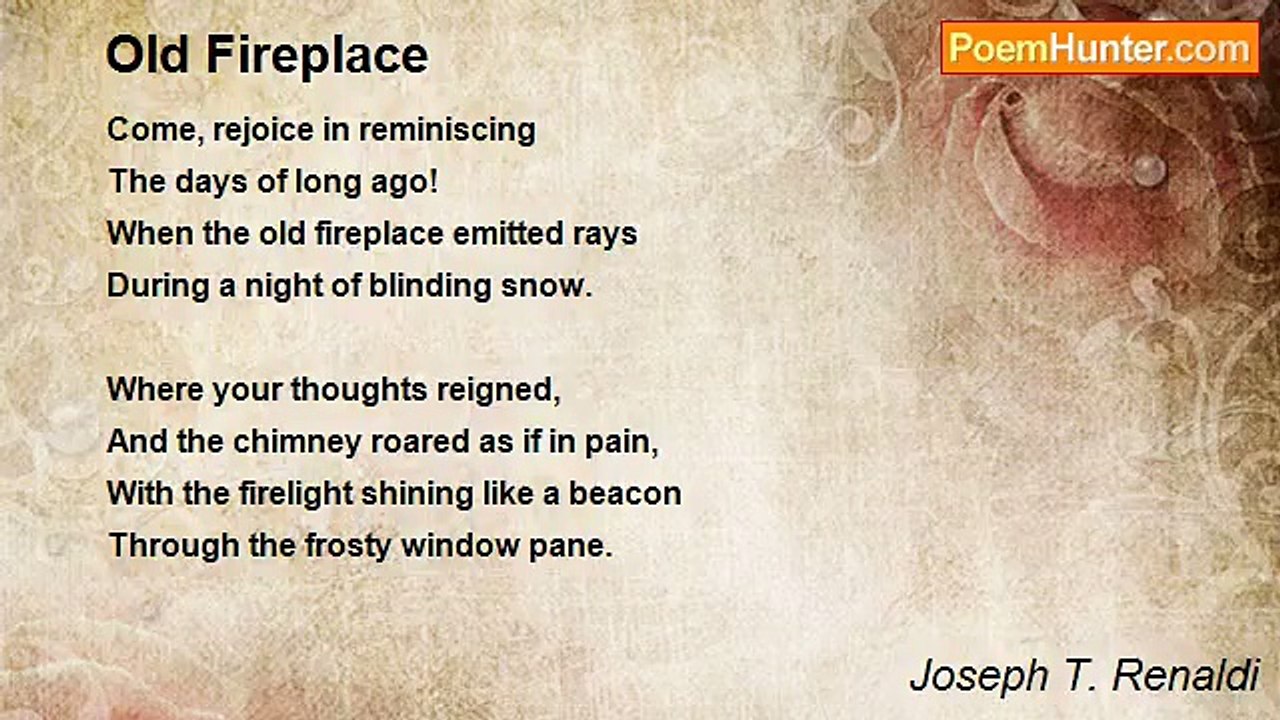 Old Fireplace

PoemHunter.com

Come, rejoice in reminiscing
The days of long ago!
When the old fireplace emitted rays
During a night of blinding snow.

Where your thoughts reigned,
And the chimney roared as if in pain,
With the firelight shining like a beacon
Through the frosty window pane.

Joseph T. Renaldi